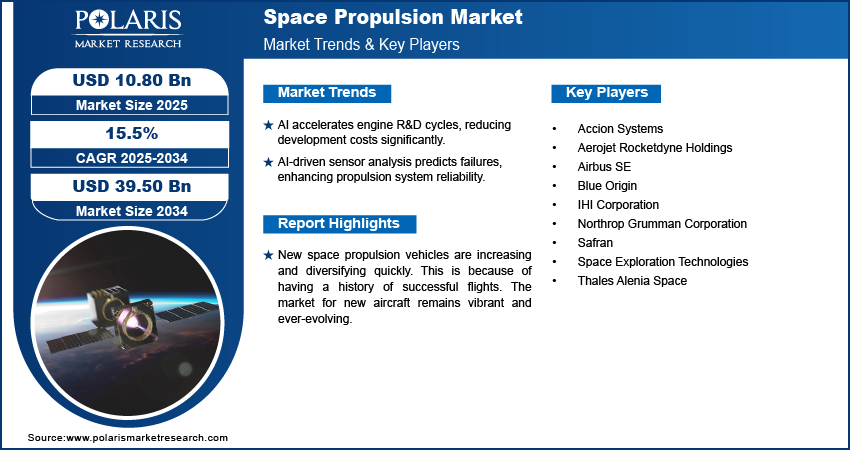 POLARIS
MARKET RESEARCH

Space Propulsion Market
Market Trends & Key Players

USD 10.80 Bn
Market Size 2025

15.5%
CAGR 2025-2034

USD 39.50 Bn
Market Size 2034

Market Trends

★ AI accelerates engine R&D cycles, reducing development costs significantly.

★ AI-driven sensor analysis predicts failures, enhancing propulsion system reliability.

Report Highlights

★ New space propulsion vehicles are increasing and diversifying quickly. This is because of having a history of successful flights. The market for new aircraft remains vibrant and ever-evolving.

Key Players

• Accion Systems
• Aerojet Rocketdyne Holdings
• Airbus SE
• Blue Origin
• IHI Corporation
• Northrop Grumman Corporation
• Safran
• Space Exploration Technologies
• Thales Alenia Space

Source:www.polarismarketresearch.com